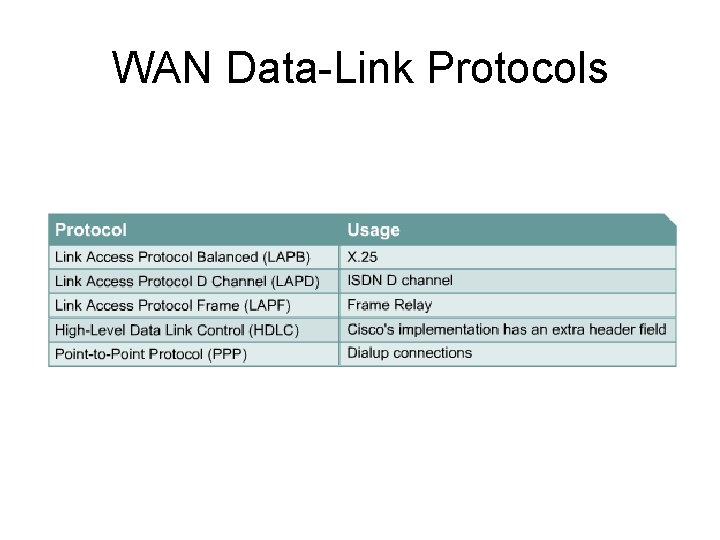 WAN Data-Link Protocols

| Protocol | Usage |
|---|---|
| Link Access Protocol Balanced (LAPB) | X.25 |
| Link Access Protocol D Channel (LAPD) | ISDN D channel |
| Link Access Protocol Frame (LAPF) | Frame Relay |
| High-Level Data Link Control (HDLC) | Cisco's implementation has an extra header field |
| Point-to-Point Protocol (PPP) | Dialup connections |